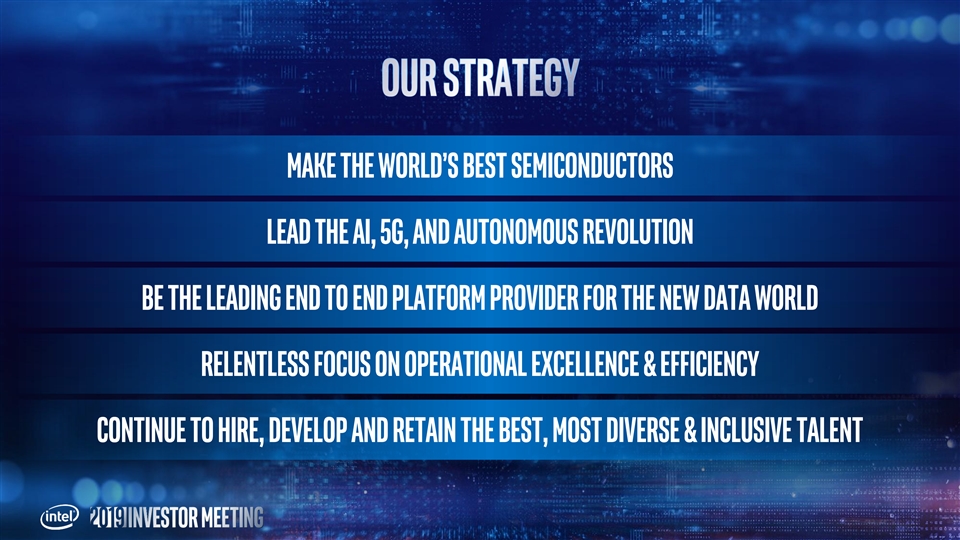 OUR STRATEGY

MAKE THE WORLD'S BEST SEMICONDUCTORS

LEAD THE AI, 5G, AND AUTONOMOUS REVOLUTION

BE THE LEADING END TO END PLATFORM PROVIDER FOR THE NEW DATA WORLD

RELENTLESS FOCUS ON OPERATIONAL EXCELLENCE & EFFICIENCY

CONTINUE TO HIRE, DEVELOP AND RETAIN THE BEST, MOST DIVERSE & INCLUSIVE TALENT

intel 2019 INVESTOR MEETING